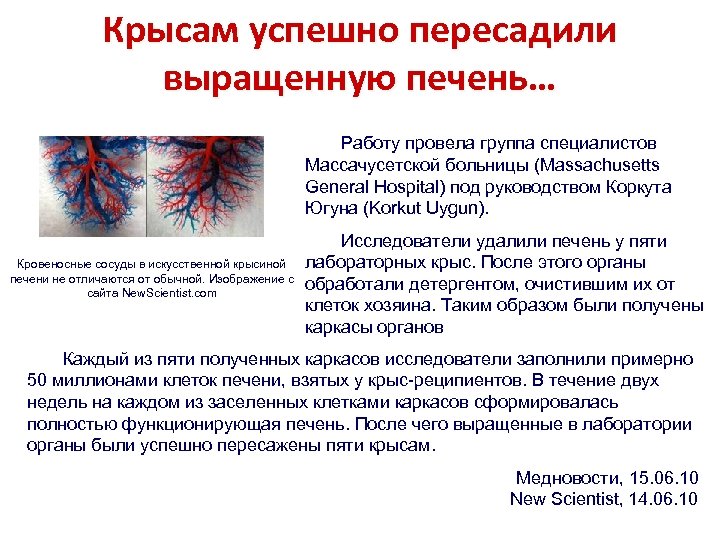 Крысам успешно пересадили выращенную печень…

Кровеносные сосуды в искусственной крысиной печени не отличаются от обычной. Изображение с сайта NewScientist.com

Работу провела группа специалистов Массачусетской больницы (Massachusetts General Hospital) под руководством Коркута Югуна (Korkut Uygun).

Исследователи удалили печень у пяти лабораторных крыс. После этого органы обработали детергентом, очистившим их от клеток хозяина. Таким образом были получены каркасы органов

Каждый из пяти полученных каркасов исследователи заполнили примерно 50 миллионами клеток печени, взятых у крыс-реципиентов. В течение двух недель на каждом из заселенных клетками каркасов сформировалась полностью функционирующая печень. После чего выращенные в лаборатории органы были успешно пересажены пяти крысам.

Медновости, 15.06.10
New Scientist, 14.06.10